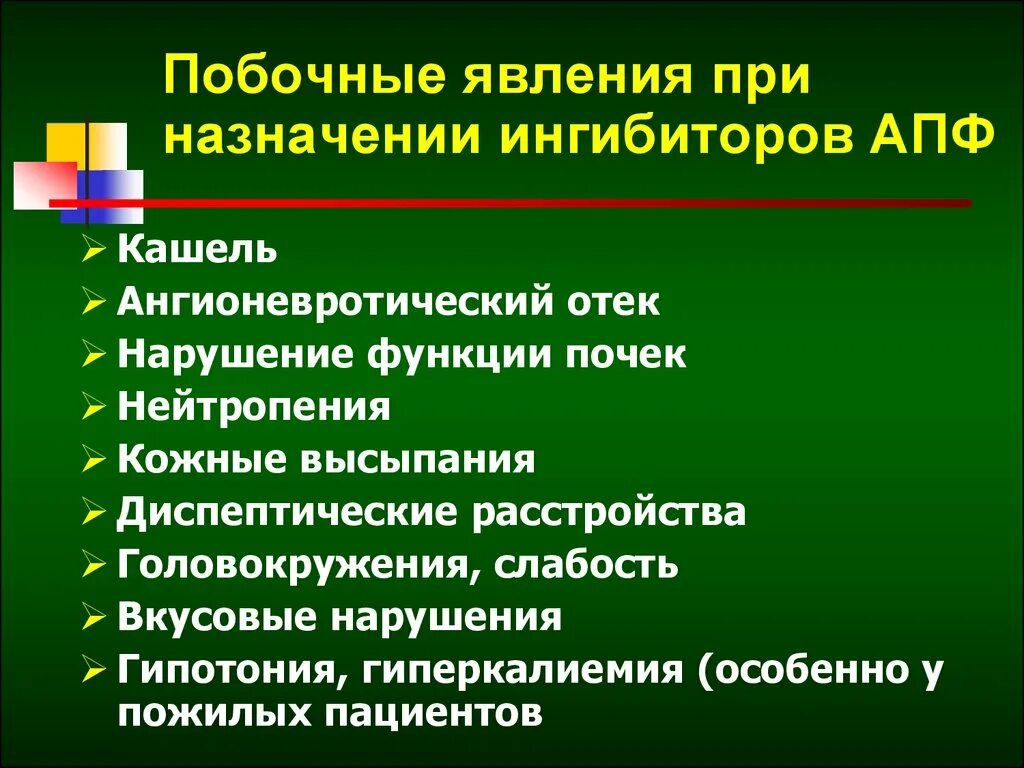 Побочные явления при назначении ингибиторов АПФ

➢ Кашель
➢ Ангионевротический отек
➢ Нарушение функции почек
➢ Нейтропения
➢ Кожные высыпания
➢ Диспептические расстройства
➢ Головокружения, слабость
➢ Вкусовые нарушения
➢ Гипотония, гиперкалиемия (особенно у пожилых пациентов